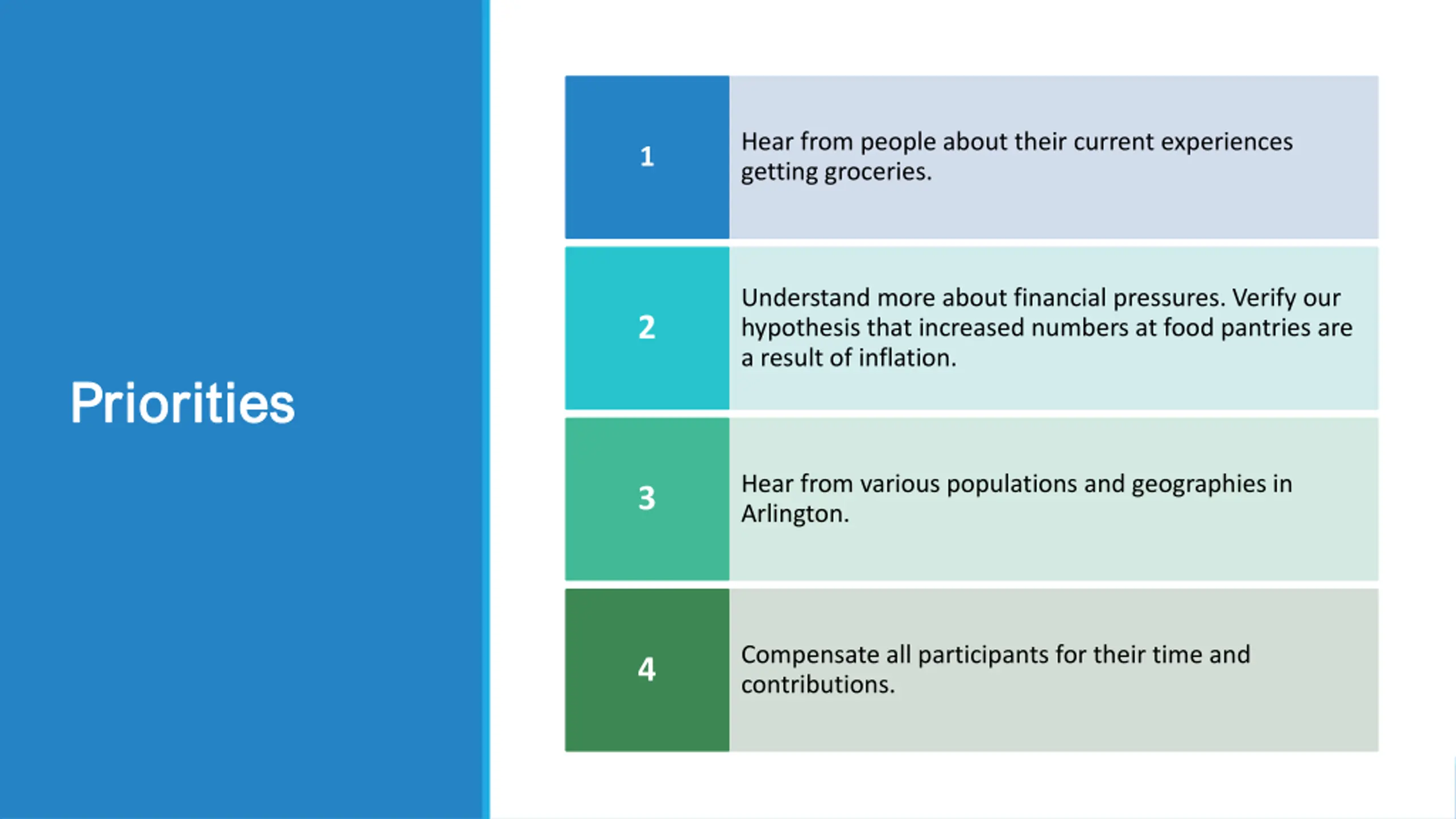 Priorities

1

Hear from people about their current experiences getting groceries.

2

Understand more about financial pressures. Verify our hypothesis that increased numbers at food pantries are a result of inflation.

3

Hear from various populations and geographies in Arlington.

4

Compensate all participants for their time and contributions.